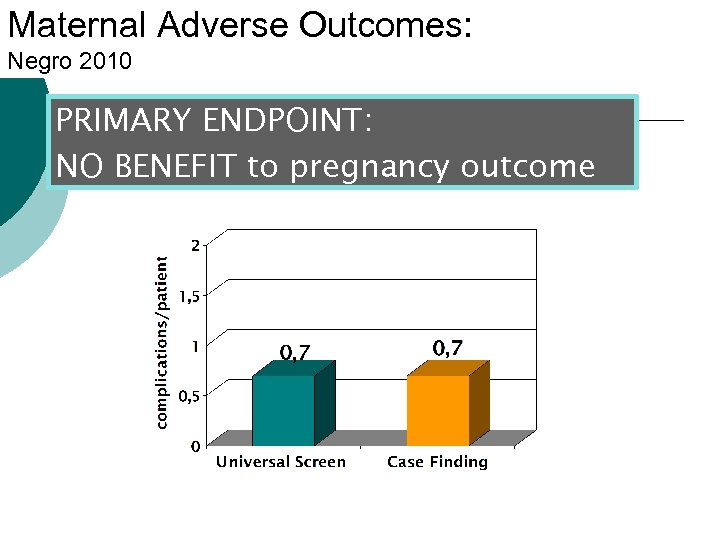 Maternal Adverse Outcomes:
Negro 2010

PRIMARY ENDPOINT:
NO BENEFIT to pregnancy outcome

complications/patient

2
1,5
1
0,5
0

0,7
0,7

Universal Screen
Case Finding